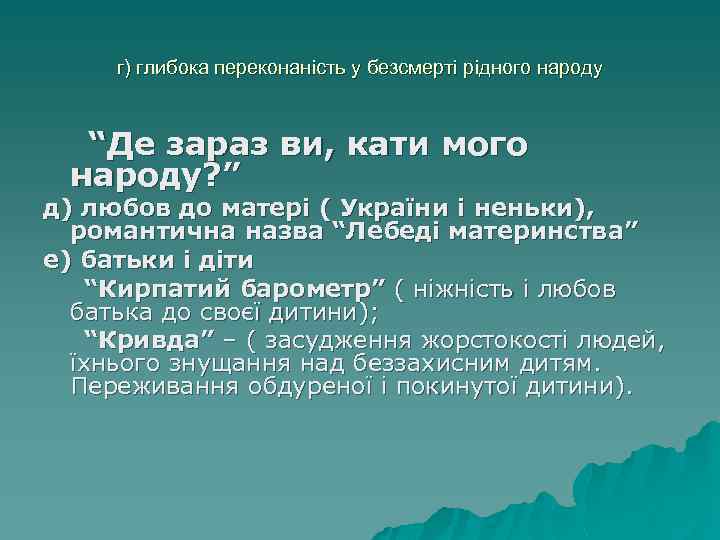 г) глибока переконаність у безсмерті рідного народу

“Де зараз ви, кати мого народу?”

д) любов до матері ( України і неньки), романтична назва “Лебеді материнства”

е) батьки і діти

“Кирпатий барометр” ( ніжність і любов батька до своєї дитини);

“Кривда” – ( засудження жорстокості людей, їхнього знущання над беззахисним дитям. Переживання обдуреної і покинутої дитини).